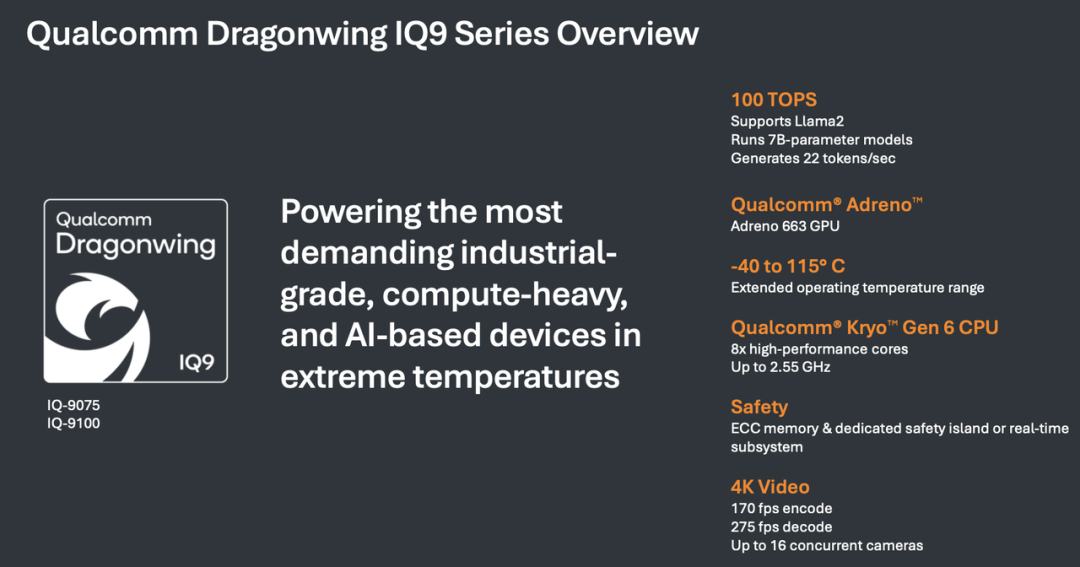 Qualcomm Dragonwing IQ9 Series Overview

Qualcomm
Dragonwing
IQ9

IQ-9075
IQ-9100

Powering the most demanding industrial-grade, compute-heavy, and AI-based devices in extreme temperatures

100 TOPS
Supports Llama2
Runs 7B-parameter models
Generates 22 tokens/sec

Qualcomm® Adreno™
Adreno 663 GPU

-40 to 115° C
Extended operating temperature range

Qualcomm® Kryo™ Gen 6 CPU
8x high-performance cores
Up to 2.55 GHz

Safety
ECC memory & dedicated safety island or real-time subsystem

4K Video
170 fps encode
275 fps decode
Up to 16 concurrent cameras